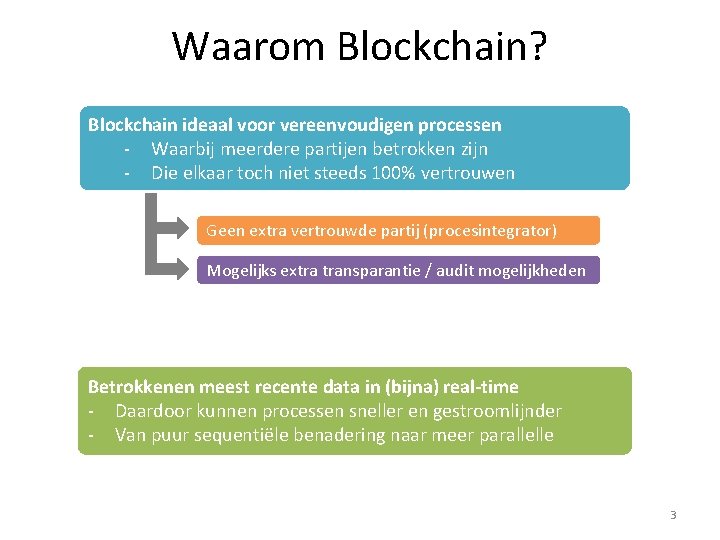 Waarom Blockchain?

Blockchain ideaal voor vereenvoudigen processen
- Waarbij meerdere partijen betrokken zijn
- Die elkaar toch niet steeds 100% vertrouwen

Geen extra vertrouwde partij (procesintegrator)

Mogelijks extra transparantie / audit mogelijkheden

Betrokkenen meest recente data in (bijna) real-time
- Daardoor kunnen processen sneller en gestroomlijnder
- Van puur sequentiële benadering naar meer parallelle

3